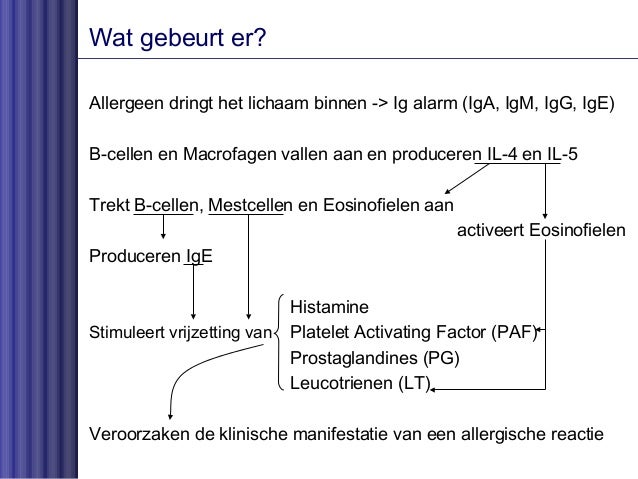 Wat gebeurt er?

Allergeen dringt het lichaam binnen -> Ig alarm (IgA, IgM, IgG, IgE)

B-cellen en Macrofagen vallen aan en produceren IL-4 en IL-5

Trekt B-cellen, Mestcellen en Eosinofielen aan

activeert Eosinofielen

Produceren IgE

Stimuleert vrijzetting van

Histamine
Platelet Activating Factor (PAF)
Prostaglandines (PG)
Leucotrienen (LT)

Veroorzaken de klinische manifestatie van een allergische reactie